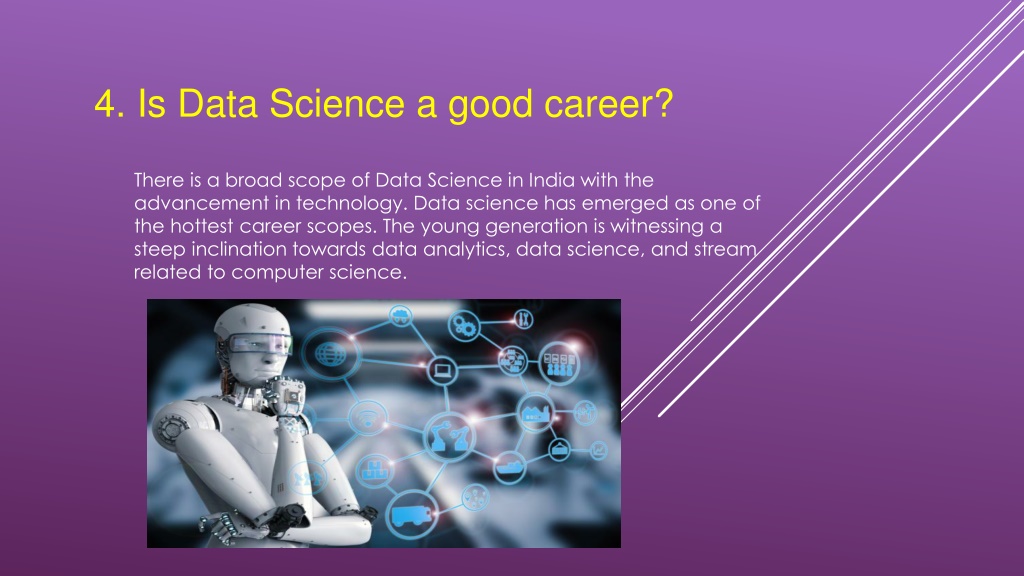 4. Is Data Science a good career?

There is a broad scope of Data Science in India with the advancement in technology. Data science has emerged as one of the hottest career scopes. The young generation is witnessing a steep inclination towards data analytics, data science, and stream related to computer science.